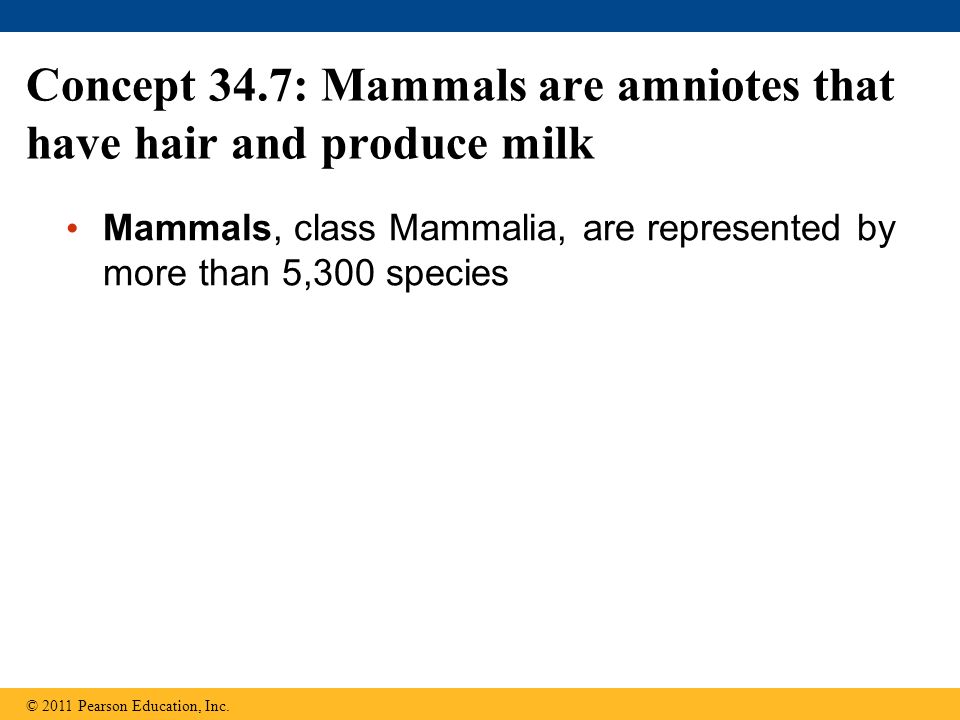 Concept 34.7: Mammals are amniotes that have hair and produce milk

• Mammals, class Mammalia, are represented by more than 5,300 species

© 2011 Pearson Education, Inc.